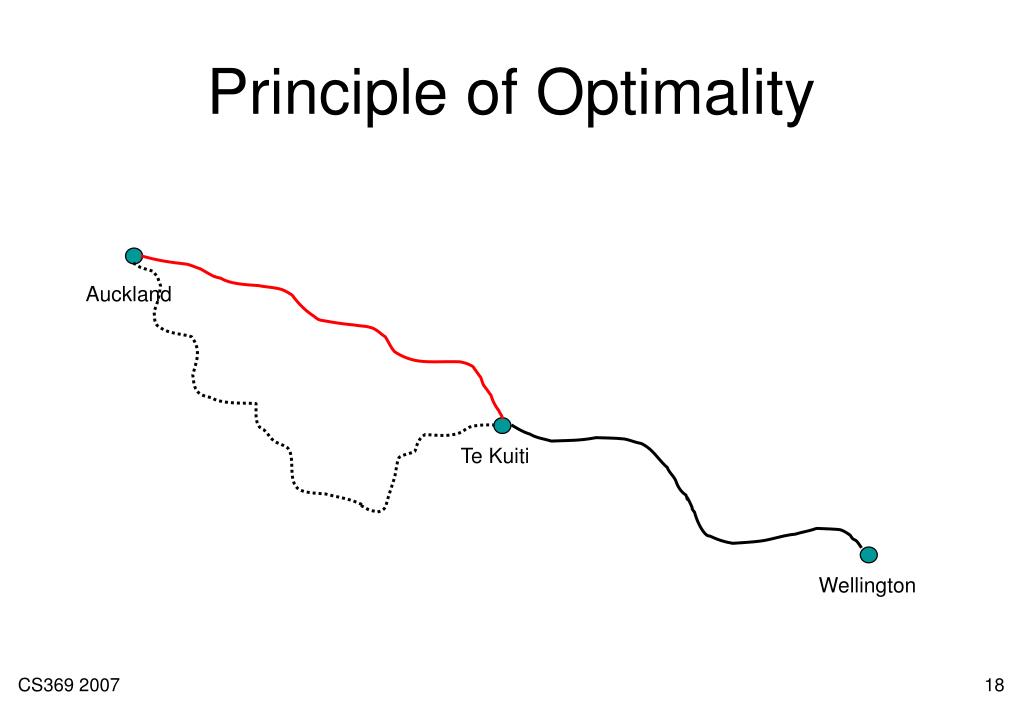 Principle of Optimality

Auckland

Te Kuiti

Wellington

CS369 2007

18